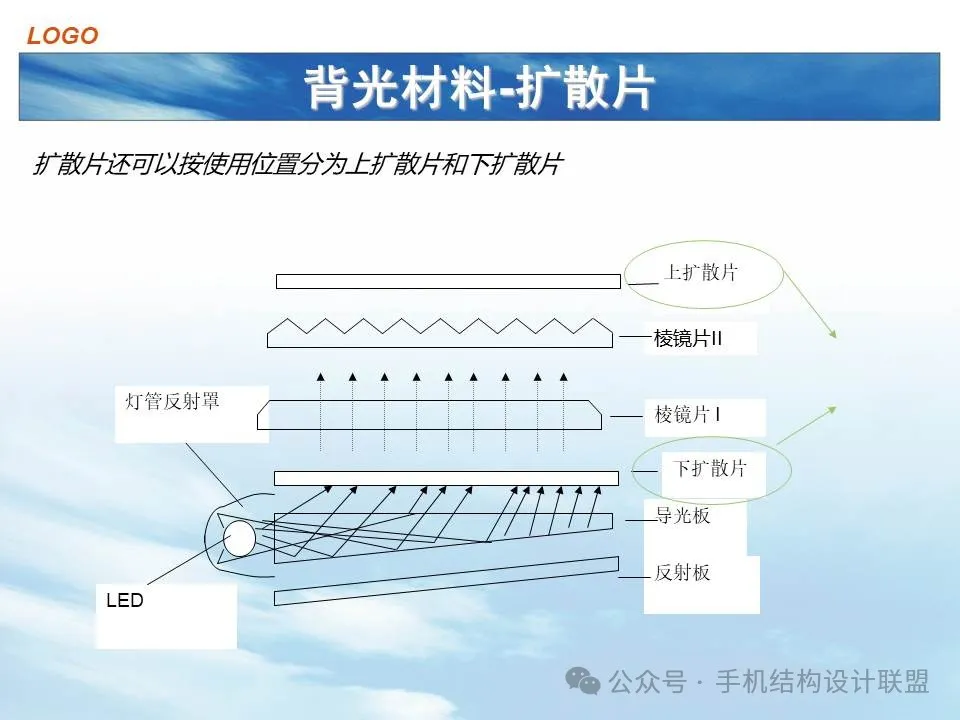 LOGO

背光材料-扩散片

扩散片还可以按使用位置分为上扩散片和下扩散片

上扩散片

棱镜片II

灯管反射罩

棱镜片 I

下扩散片

导光板

反射板

LED

公众号 · 手机结构设计联盟